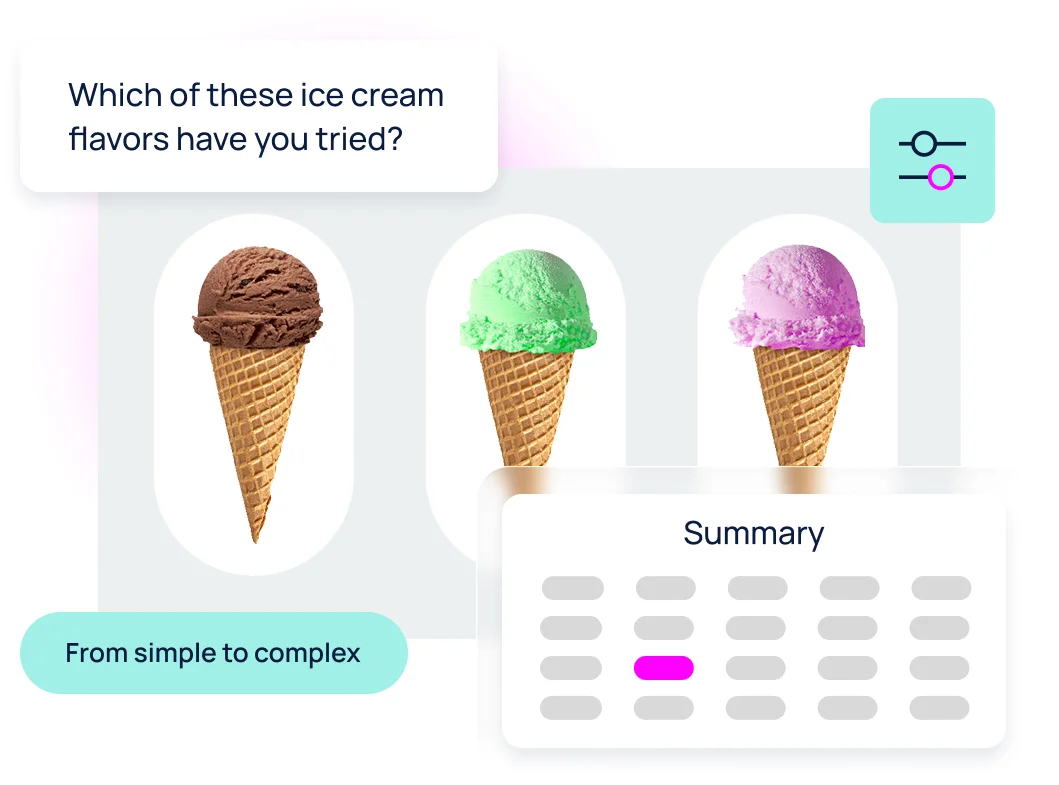 Which of these ice cream flavors have you tried?

Summary

From simple to complex